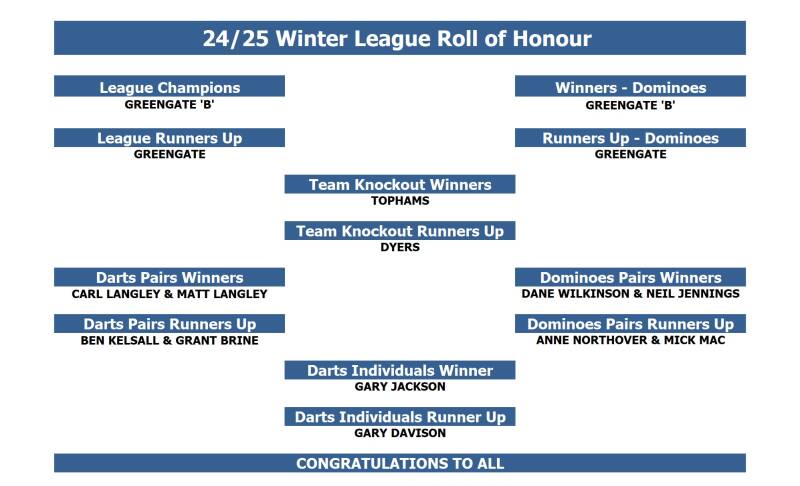 24/25 Winter League Roll of Honour

League Champions
GREENGATE 'B'

Winners - Dominoes
GREENGATE 'B'

League Runners Up
GREENGATE

Runners Up - Dominoes
GREENGATE

Team Knockout Winners
TOPHAMS

Team Knockout Runners Up
DYERS

Darts Pairs Winners
CARL LANGLEY & MATT LANGLEY

Dominoes Pairs Winners
DANE WILKINSON & NEIL JENNINGS

Darts Pairs Runners Up
BEN KELSALL & GRANT BRINE

Dominoes Pairs Runners Up
ANNE NORTHOVER & MICK MAC

Darts Individuals Winner
GARY JACKSON

Darts Individuals Runner Up
GARY DAVISON

CONGRATULATIONS TO ALL